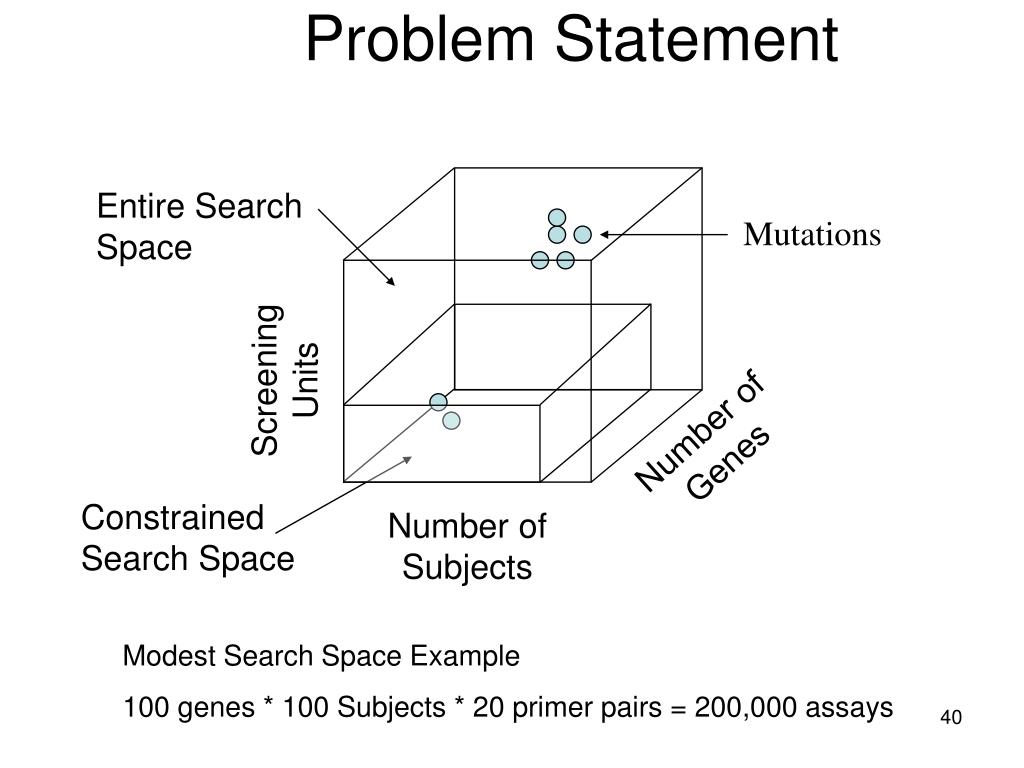 Problem Statement

Entire Search Space

Mutations

Screening Units

Number of Genes

Constrained Search Space

Number of Subjects

Modest Search Space Example

100 genes * 100 Subjects * 20 primer pairs = 200,000 assays

40